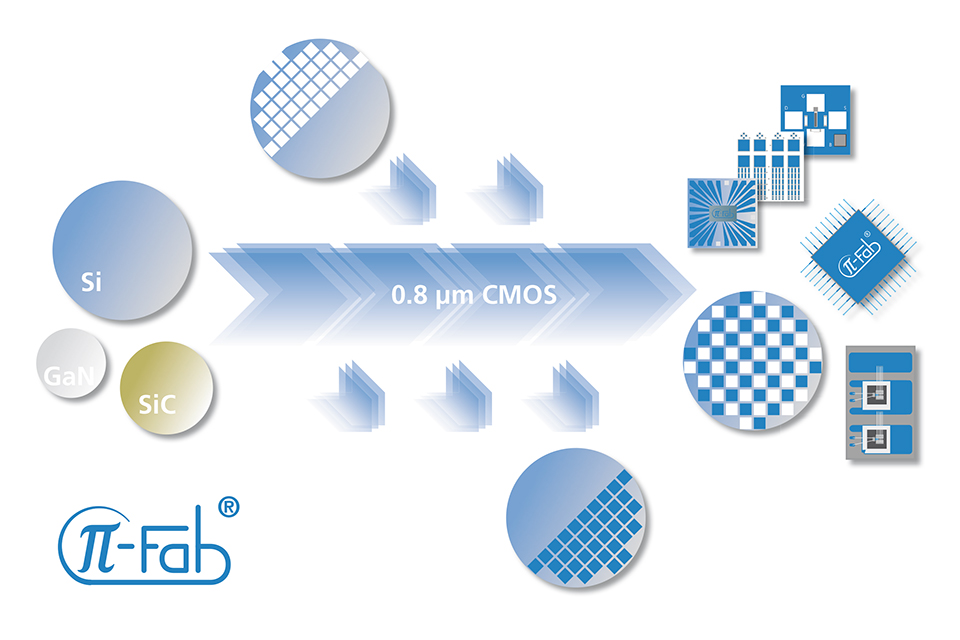 Si

GaN

SiC

0.8 µm CMOS

π-Fab®

π-Fab®